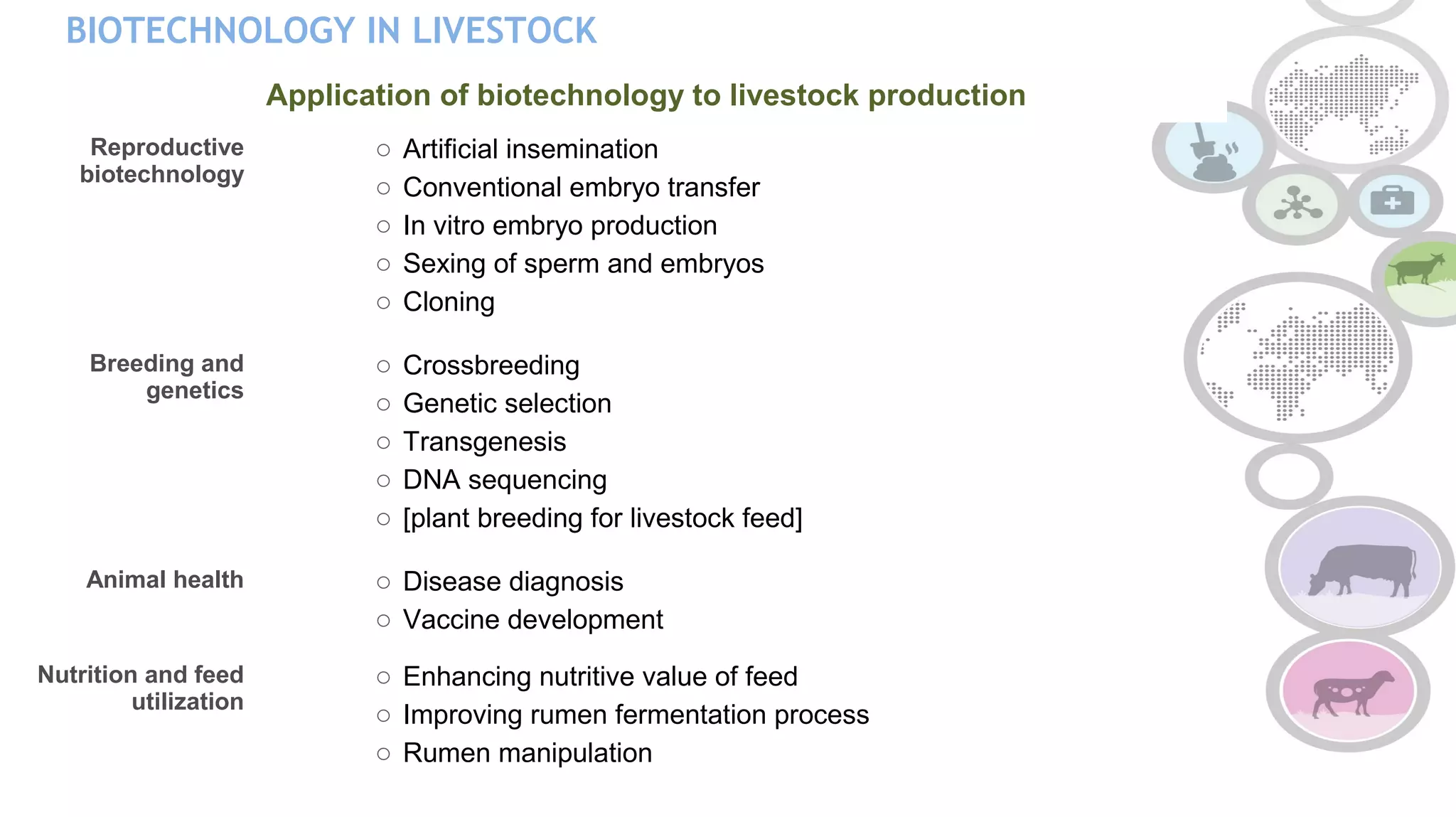 BIOTECHNOLOGY IN LIVESTOCK

Application of biotechnology to livestock production

Reproductive biotechnology

○ Artificial insemination
○ Conventional embryo transfer
○ In vitro embryo production
○ Sexing of sperm and embryos
○ Cloning

Breeding and genetics

○ Crossbreeding
○ Genetic selection
○ Transgenesis
○ DNA sequencing
○ [plant breeding for livestock feed]

Animal health

○ Disease diagnosis
○ Vaccine development

Nutrition and feed utilization

○ Enhancing nutritive value of feed
○ Improving rumen fermentation process
○ Rumen manipulation